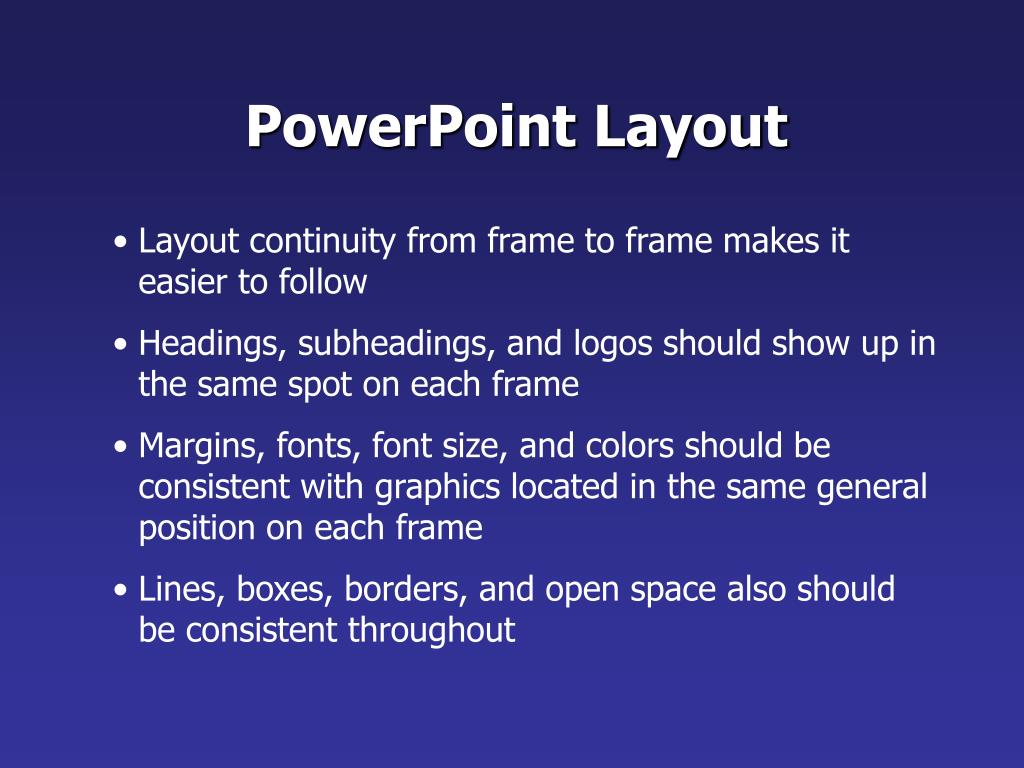 PowerPoint Layout

• Layout continuity from frame to frame makes it easier to follow

• Headings, subheadings, and logos should show up in the same spot on each frame

• Margins, fonts, font size, and colors should be consistent with graphics located in the same general position on each frame

• Lines, boxes, borders, and open space also should be consistent throughout